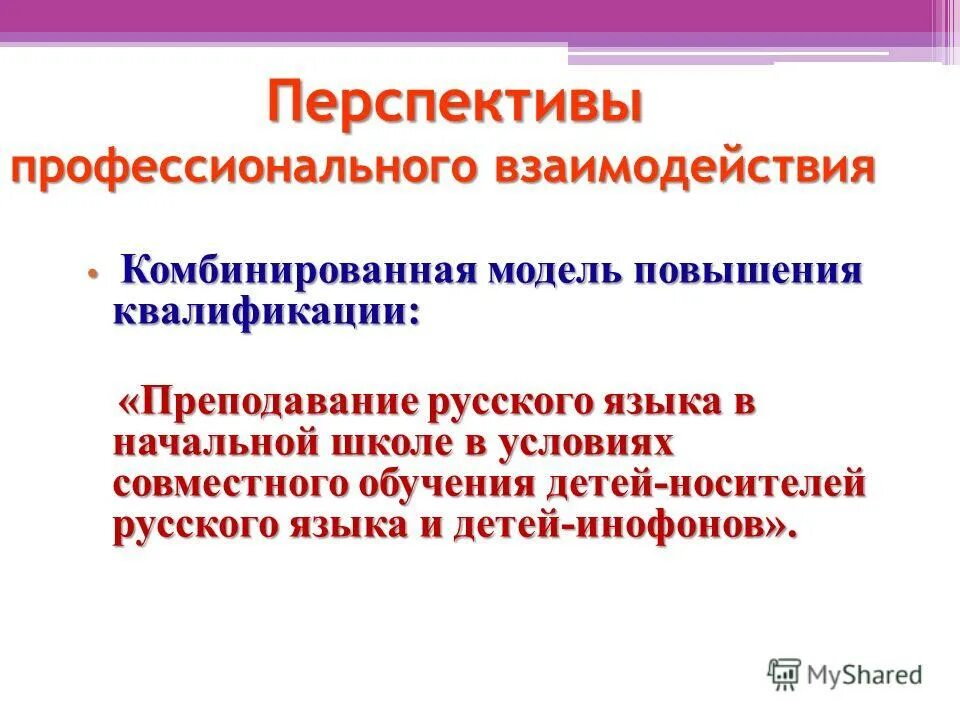 Перспективы профессионального взаимодействия

• Комбинированная модель повышения квалификации:

«Преподавание русского языка в начальной школе в условиях совместного обучения детей-носителей русского языка и детей-инофонов».

MyShared